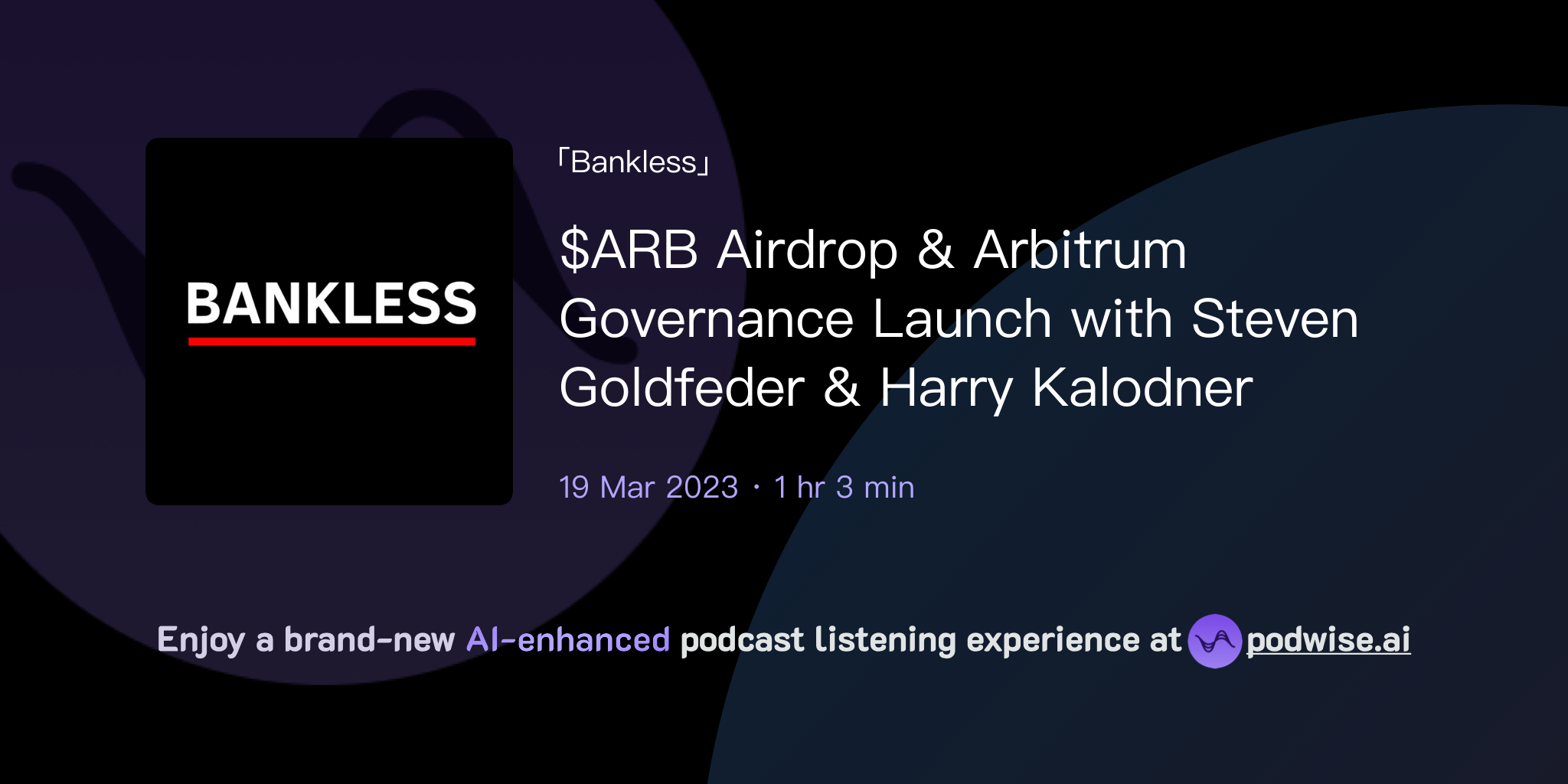 BANKLESS

「Bankless」

\$ARB Airdrop & Arbitrum Governance Launch with Steven Goldfeder & Harry Kalodner

19 Mar 2023 · 1 hr 3 min

Enjoy a brand-new AI-enhanced podcast listening experience at podwise.ai